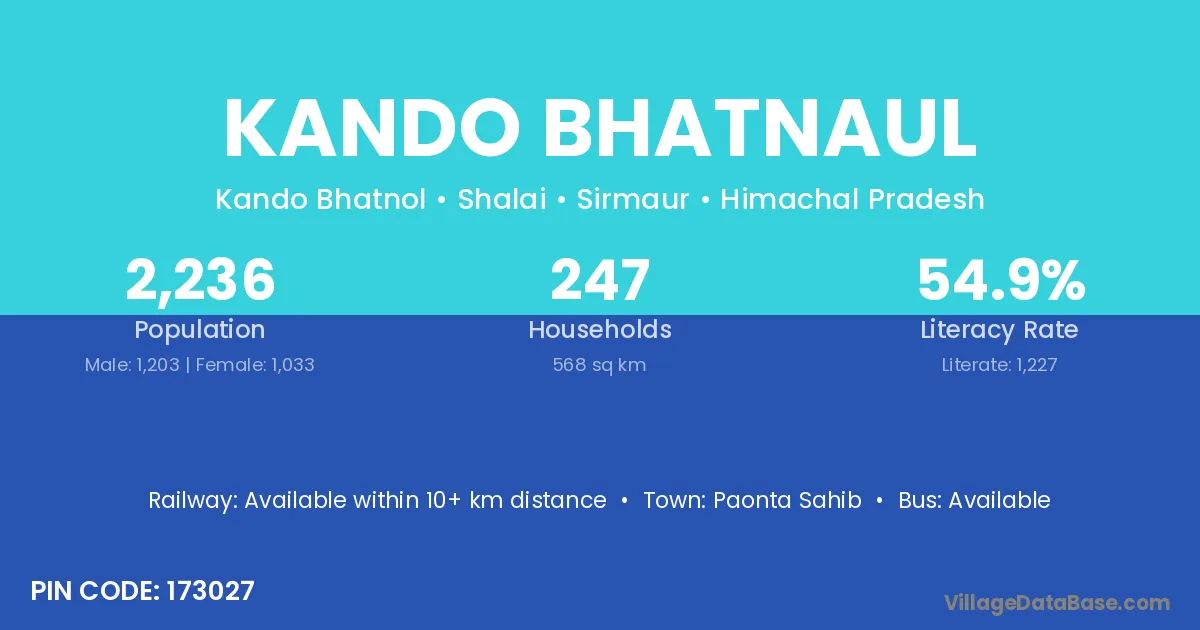 KANDO BHATNAUL

Kando Bhatnol • Shalai • Sirmaur • Himachal Pradesh

2,236
Population
Male: 1,203 | Female: 1,033

247
Households
568 sq km

54.9%
Literacy Rate
Literate: 1,227

Railway: Available within 10+ km distance • Town: Paonta Sahib • Bus: Available

PIN CODE: 173027

VillageDataBase.com